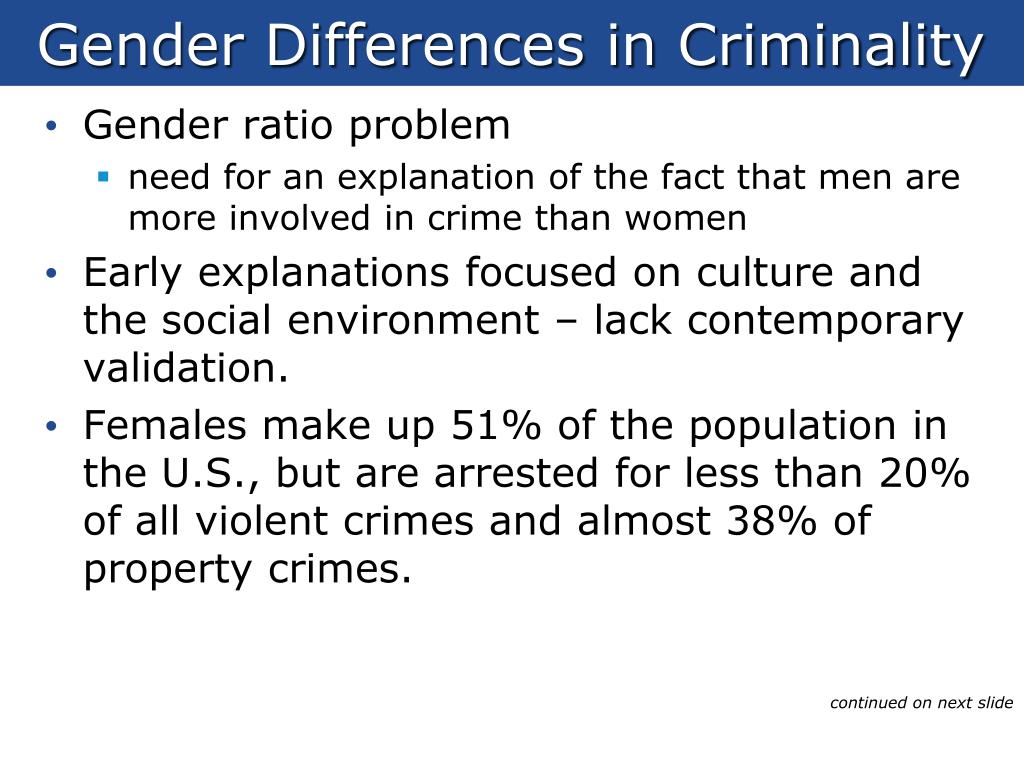 Gender Differences in Criminality

• Gender ratio problem
 ▪ need for an explanation of the fact that men are more involved in crime than women
• Early explanations focused on culture and the social environment – lack contemporary validation.
• Females make up 51% of the population in the U.S., but are arrested for less than 20% of all violent crimes and almost 38% of property crimes.

continued on next slide